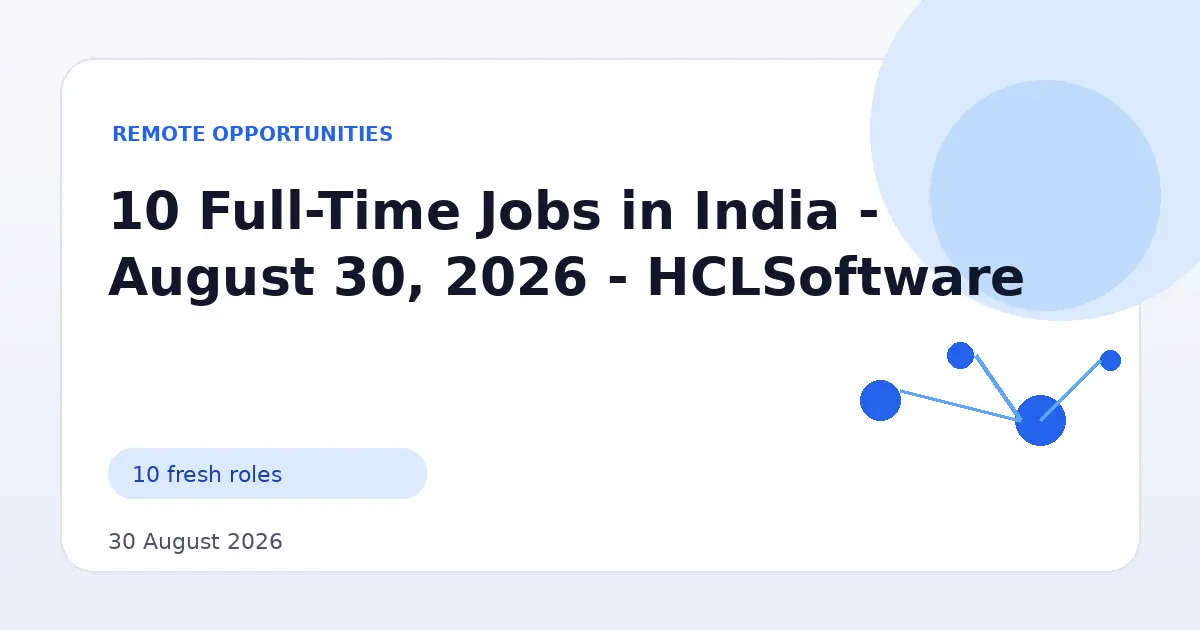 REMOTE OPPORTUNITIES

10 Full-Time Jobs in India - August 30, 2026 - HCLSoftware

10 fresh roles

30 August 2026